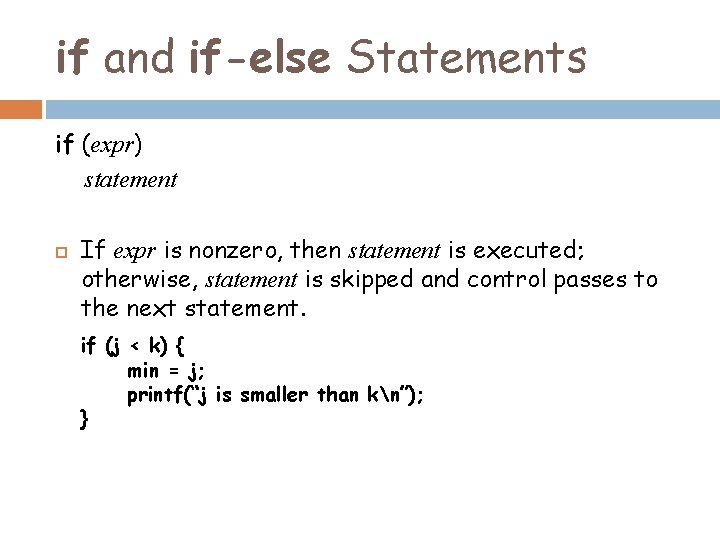 if and if-else Statements

if (expr)
statement

If expr is nonzero, then statement is executed; otherwise, statement is skipped and control passes to the next statement.

if (j < k) {
min = j;
printf("j is smaller than k\n");
}